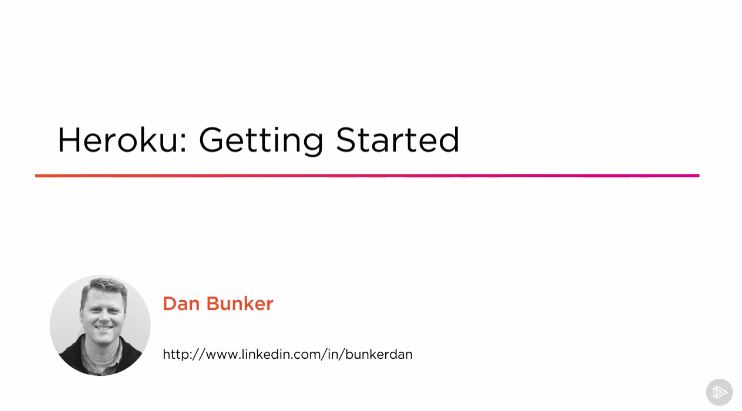 Heroku: Getting Started

Dan Bunker

http://www.linkedin.com/in/bunkerdan